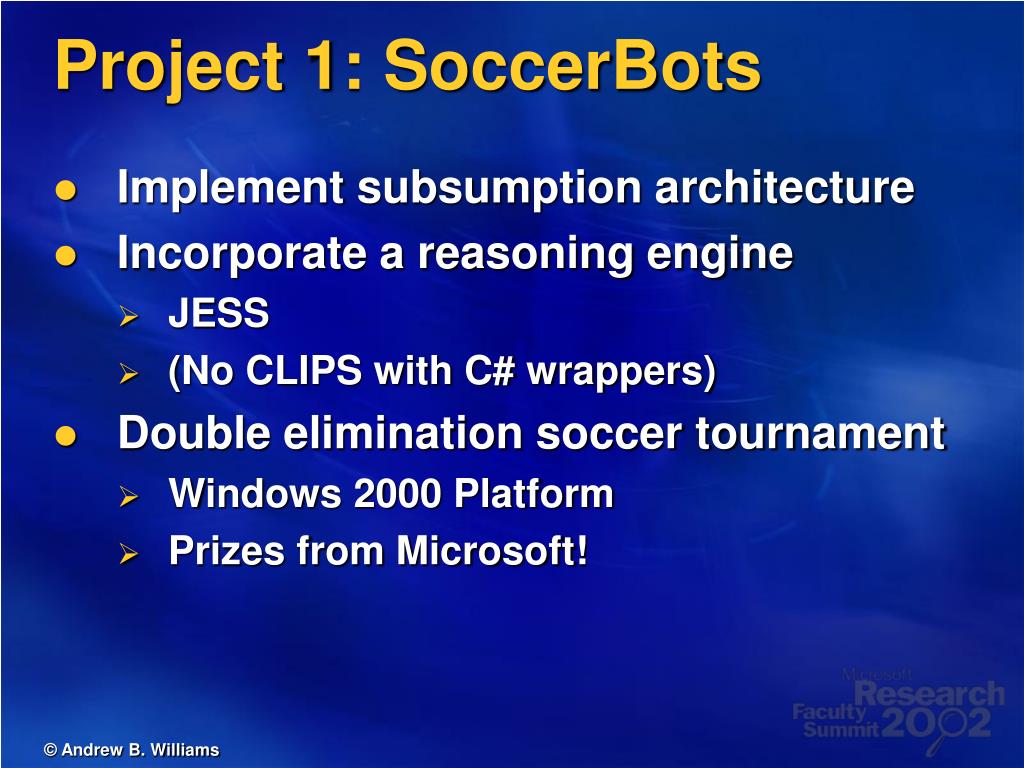 Project 1: SoccerBots

- Implement subsumption architecture
- Incorporate a reasoning engine
  - JESS
  - (No CLIPS with C# wrappers)
- Double elimination soccer tournament
  - Windows 2000 Platform
  - Prizes from Microsoft!

Microsoft Research Faculty Summit 2002

© Andrew B. Williams